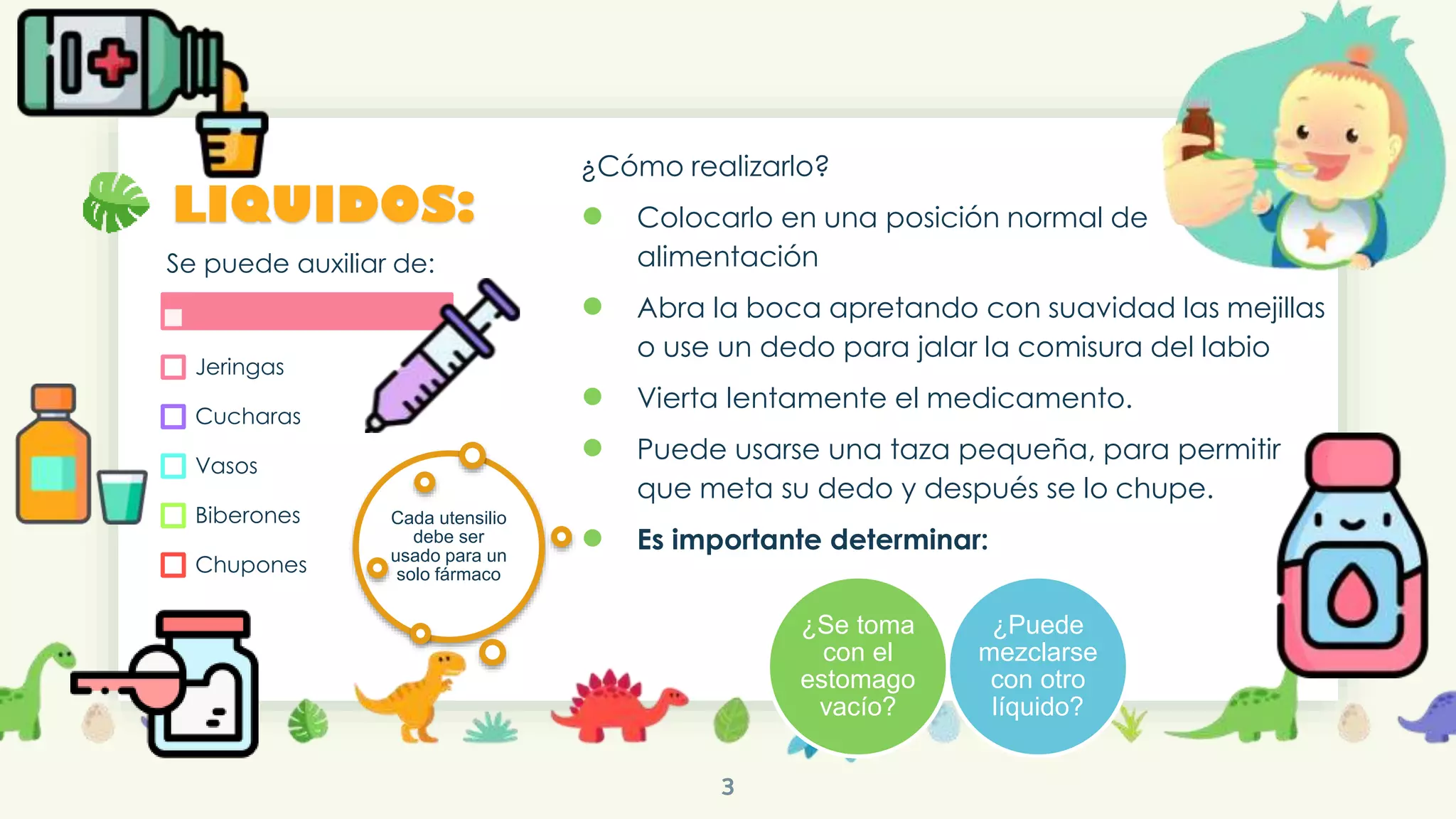 LIQUIDOS:

Se puede auxiliar de:

Jeringas

Cucharas

Vasos

Biberones

Chupones

Cada utensilio debe ser usado para un solo fármaco

¿Cómo realizarlo?

Colocarlo en una posición normal de alimentación

Abra la boca apretando con suavidad las mejillas o use un dedo para jalar la comisura del labio

Vierta lentamente el medicamento.

Puede usarse una taza pequeña, para permitir que meta su dedo y después se lo chupe.

Es importante determinar:

¿Se toma con el estomago vacío?

¿Puede mezclarse con otro líquido?

3